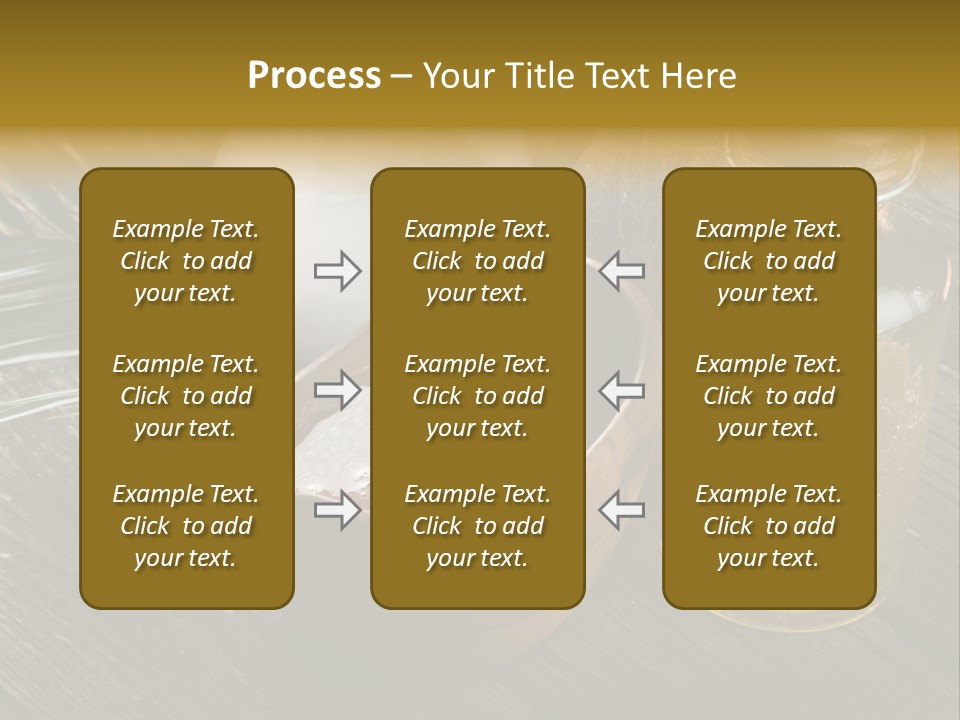 Process – Your Title Text Here

Example Text. Click to add your text.

Example Text. Click to add your text.

Example Text. Click to add your text.

Example Text. Click to add your text.

Example Text. Click to add your text.

Example Text. Click to add your text.

Example Text. Click to add your text.

Example Text. Click to add your text.

Example Text. Click to add your text.